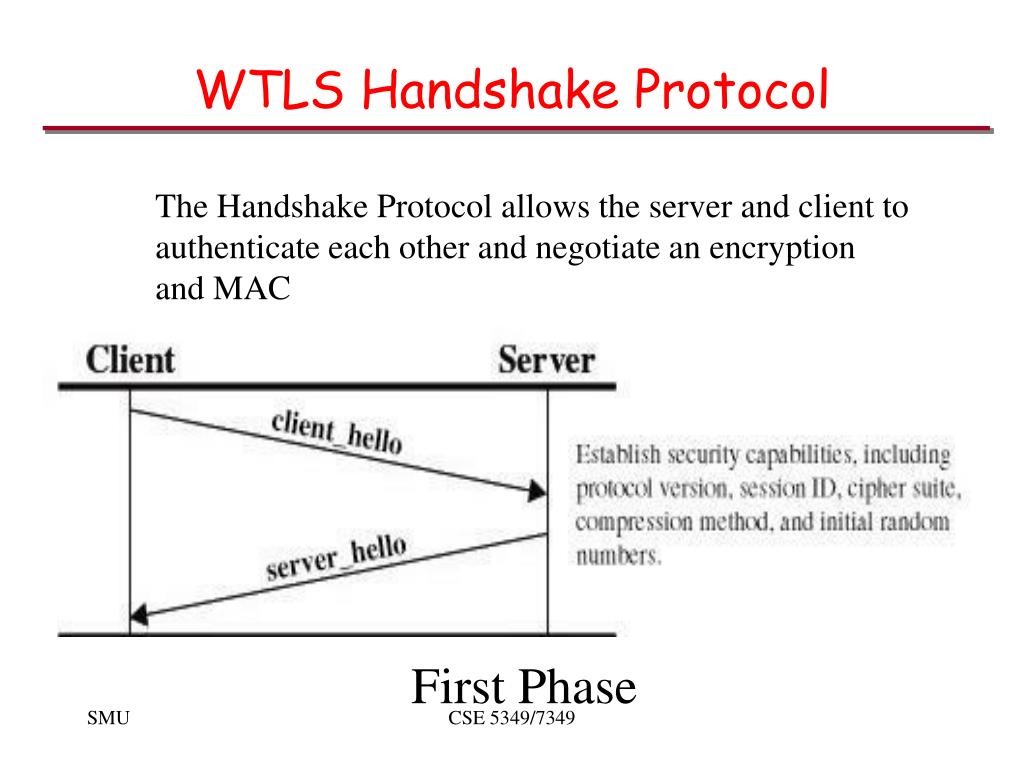 WTLS Handshake Protocol

The Handshake Protocol allows the server and client to authenticate each other and negotiate an encryption and MAC

Client

Server

client_hello

server_hello

Establish security capabilities, including protocol version, session ID, cipher suite, compression method, and initial random numbers.

First Phase

SMU

CSE 5349/7349